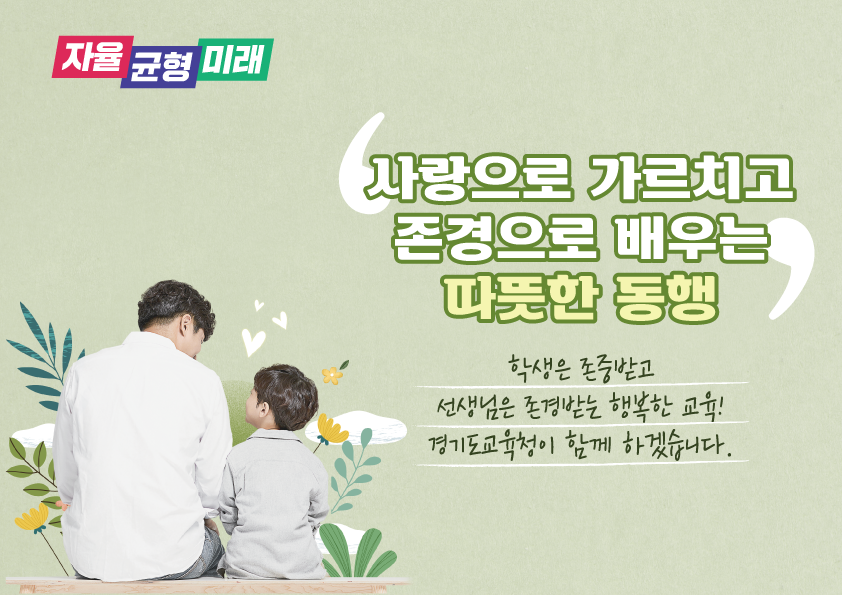 자율 균형 미래

사랑으로 가르치고
존경으로 배우는
따뜻한 동행

학생은 존중받고
선생님은 존경받는 행복한 교육!
경기도교육청이 함께 하겠습니다.